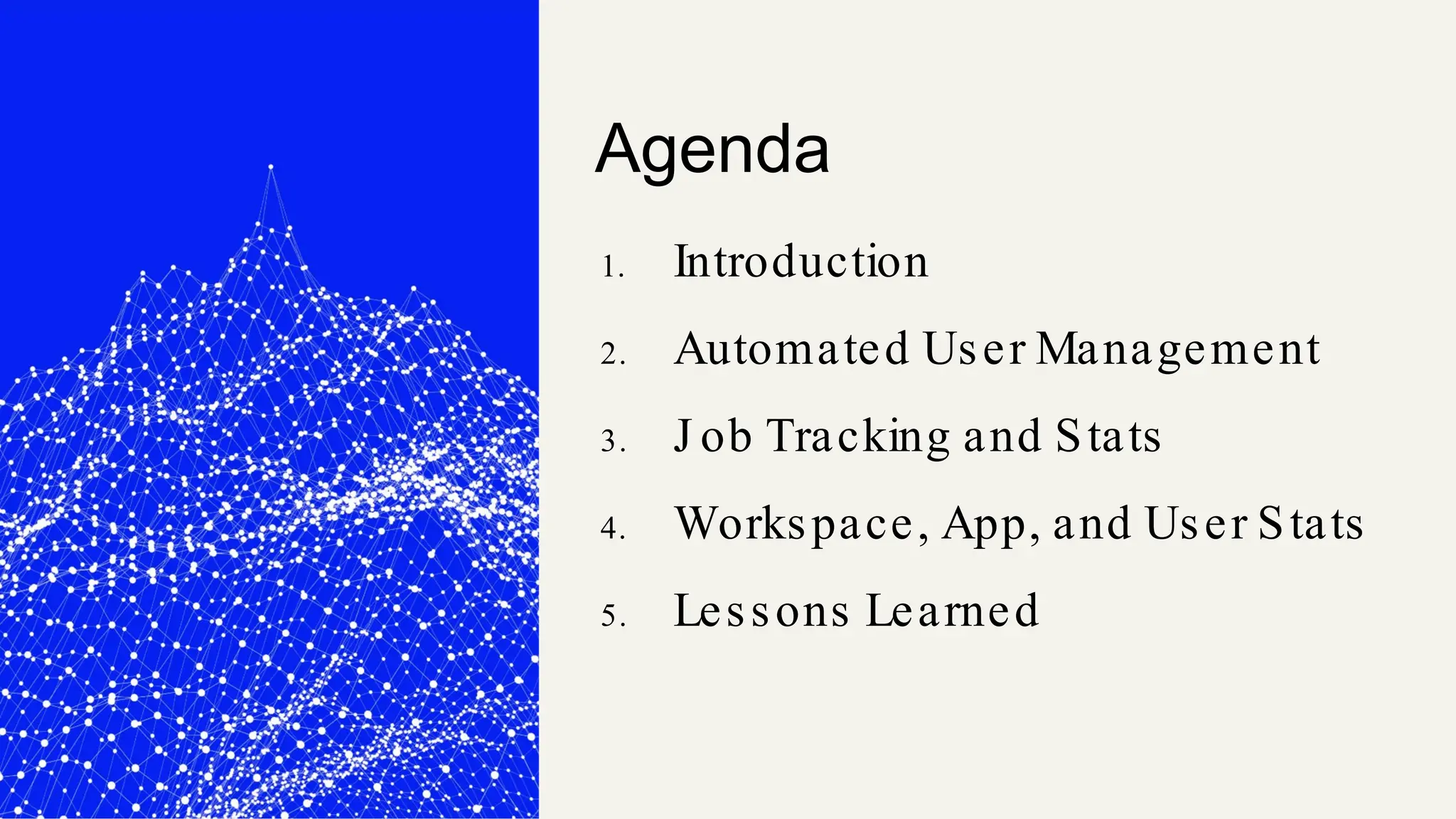 Agenda

1. Introduction
2. Automated User Management
3. Job Tracking and Stats
4. Workspace, App, and User Stats
5. Lessons Learned